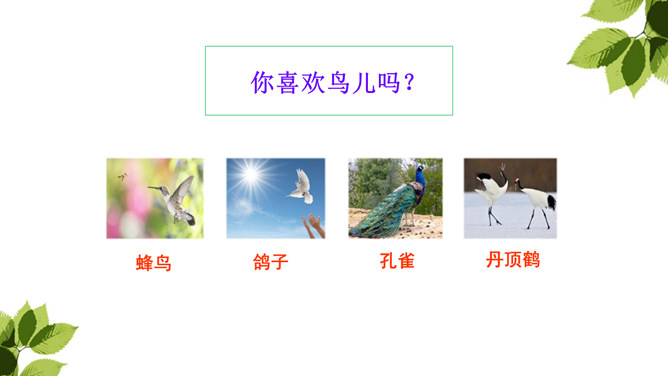 你喜欢鸟儿吗？

蜂鸟

鸽子

孔雀

丹顶鹤